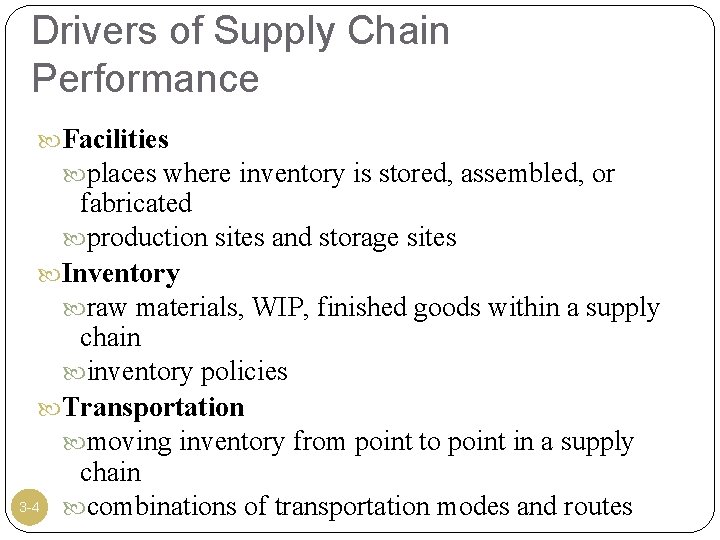 Drivers of Supply Chain Performance

Facilities

places where inventory is stored, assembled, or fabricated

production sites and storage sites

Inventory

raw materials, WIP, finished goods within a supply chain

inventory policies

Transportation

moving inventory from point to point in a supply chain

combinations of transportation modes and routes

3-4